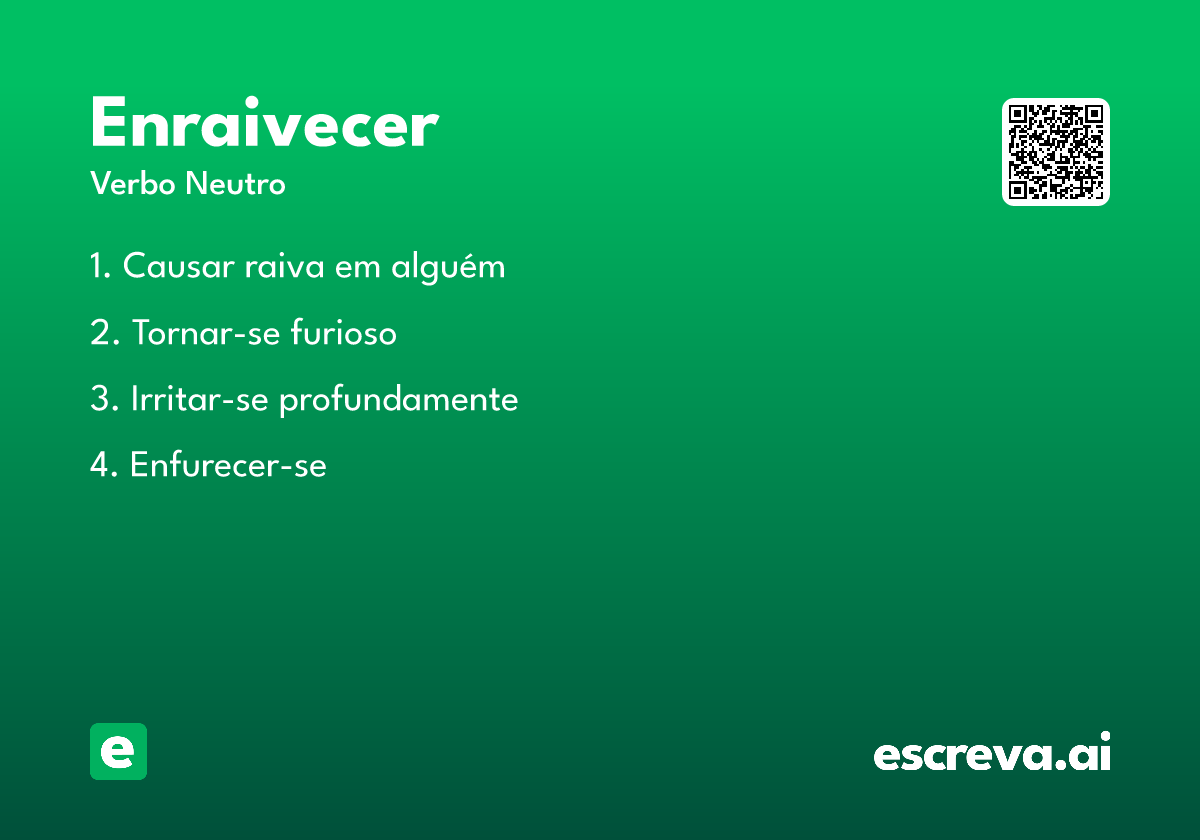 Enraivecer
Verbo Neutro

1. Causar raiva em alguém

2. Tornar-se furioso

3. Irritar-se profundamente

4. Enfurecer-se

e

escreva.ai